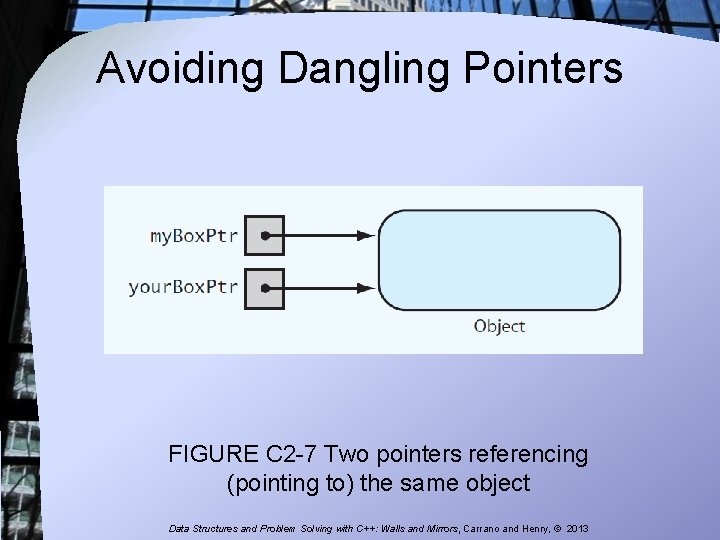 Avoiding Dangling Pointers

myBoxPtr

yourBoxPtr

Object

FIGURE C2-7 Two pointers referencing (pointing to) the same object

Data Structures and Problem Solving with C++: Walls and Mirrors, Carrano and Henry, © 2013